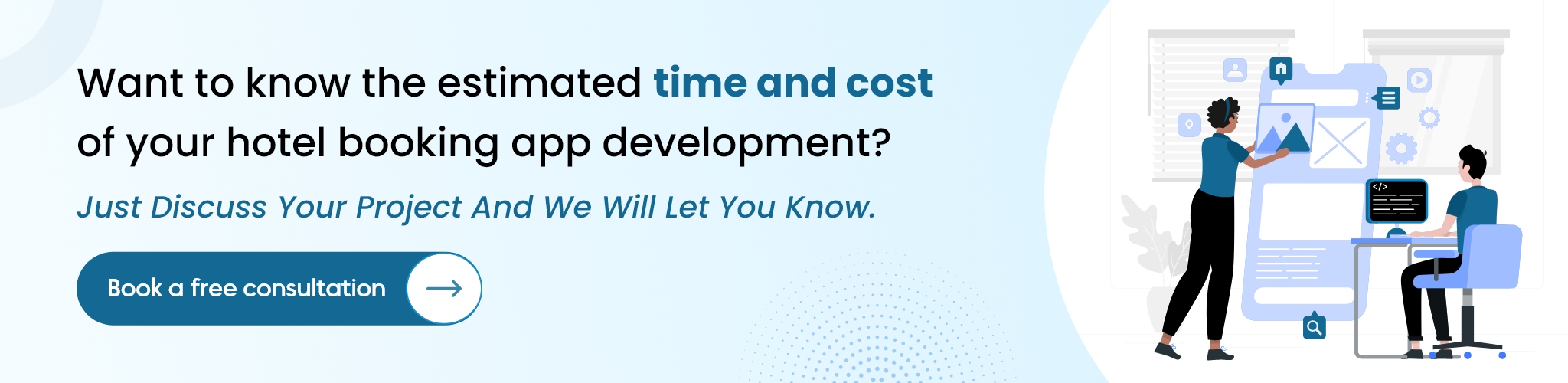 Want to know the estimated time and cost of your hotel booking app development?

Just Discuss Your Project And We Will Let You Know.

Book a free consultation

</>